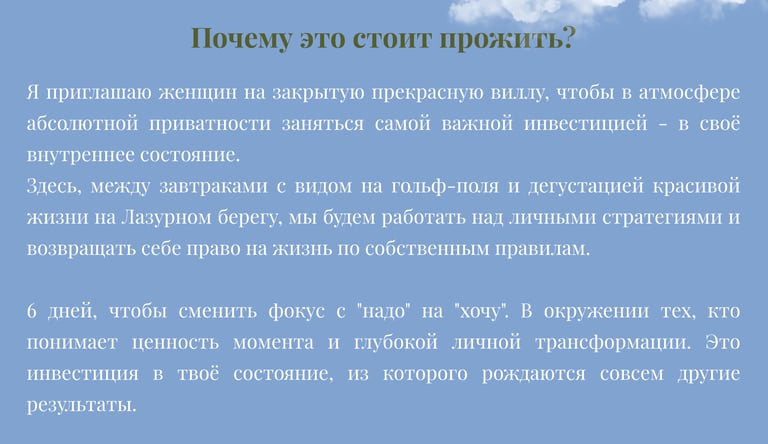 Почему это стоит прожить?

Я приглашаю женщин на закрытую прекрасную виллу, чтобы в атмосфере абсолютной приватности заняться самой важной инвестицией - в своё внутреннее состояние.
Здесь, между завтраками с видом на гольф-поля и дегустацией красивой жизни на Лазурном берегу, мы будем работать над личными стратегиями и возвращать себе право на жизнь по собственным правилам.

6 дней, чтобы сменить фокус с "надо" на "хочу". В окружении тех, кто понимает ценность момента и глубокой личной трансформации. Это инвестиция в твоё состояние, из которого рождаются совсем другие результаты.